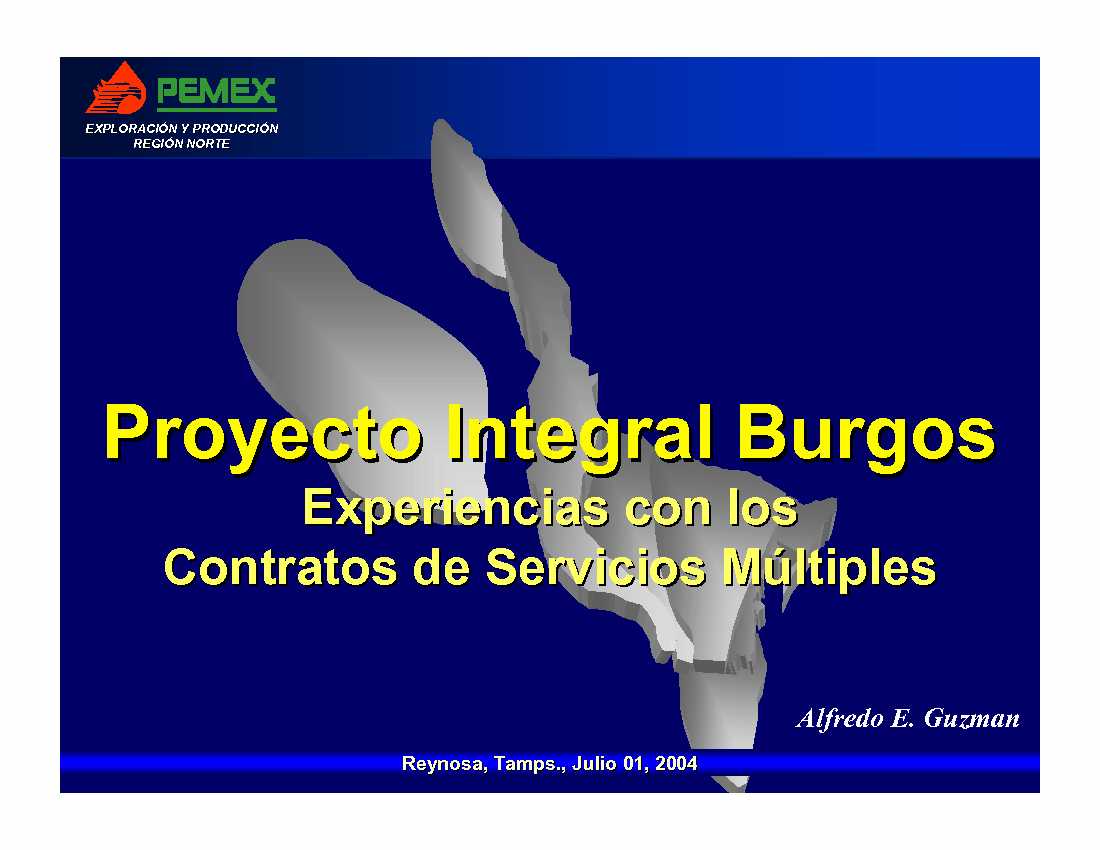 PEMEX
EXPLORACIÓN Y PRODUCCIÓN
REGIÓN NORTE

Proyecto Integral Burgos
Experiencias con los
Contratos de Servicios Múltiples

Alfredo E. Guzman

Reynosa, Tamps., Julio 01, 2004